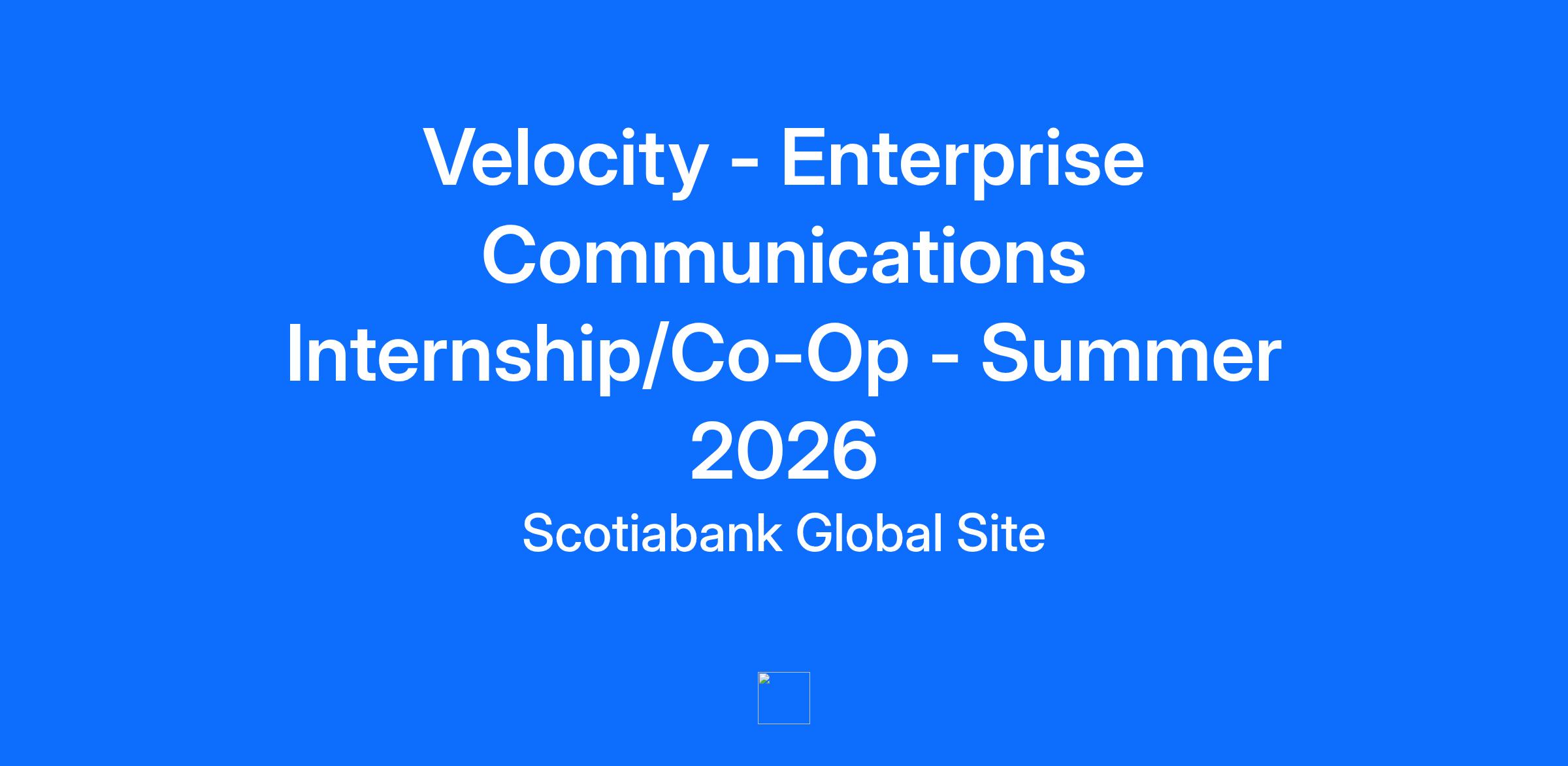 Velocity - Enterprise Communications Internship/Co-Op - Summer 2026

Scotiabank Global Site